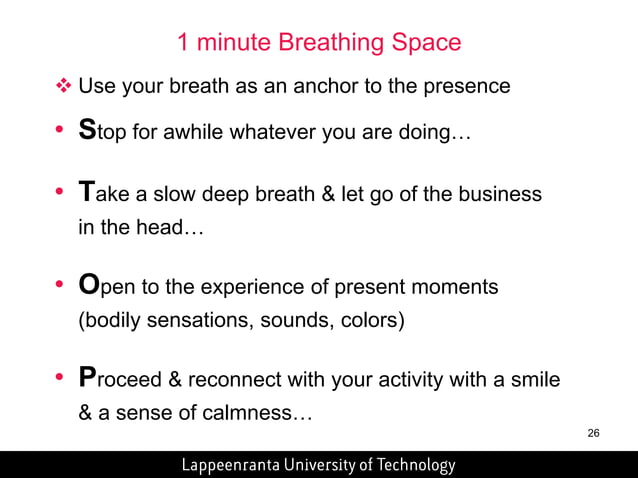 1 minute Breathing Space

❖ Use your breath as an anchor to the presence

• Stop for awhile whatever you are doing…

• Take a slow deep breath & let go of the business in the head…

• Open to the experience of present moments (bodily sensations, sounds, colors)

• Proceed & reconnect with your activity with a smile & a sense of calmness…

26

Lappeenranta University of Technology